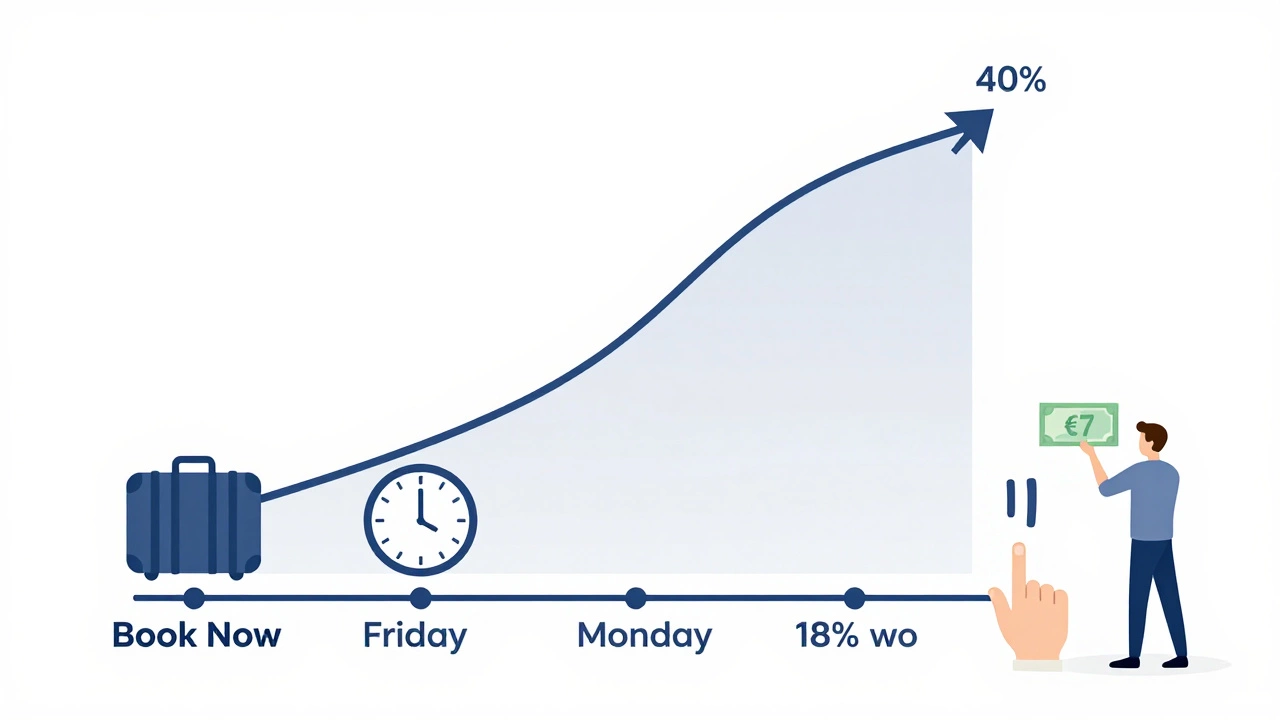 40%

€7

Book Now

Friday

Monday

18% wo